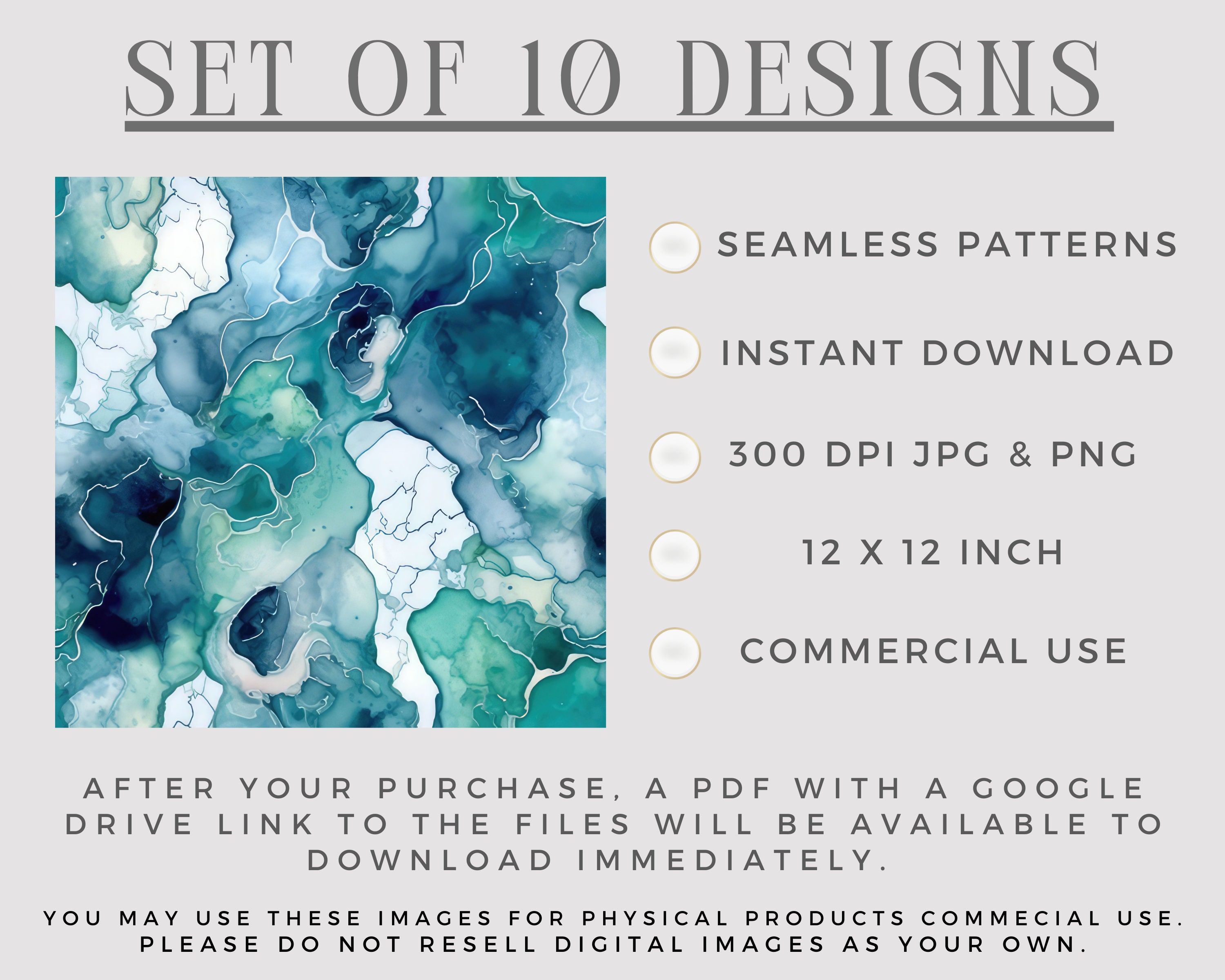 SET OF 10 DESIGNS

SEAMLESS PATTERNS

INSTANT DOWNLOAD

300 DPI JPG & PNG

12 X 12 INCH

COMMERCIAL USE

AFTER YOUR PURCHASE, A PDF WITH A GOOGLE DRIVE LINK TO THE FILES WILL BE AVAILABLE TO DOWNLOAD IMMEDIATELY.

YOU MAY USE THESE IMAGES FOR PHYSICAL PRODUCTS COMMECIAL USE. PLEASE DO NOT RESELL DIGITAL IMAGES AS YOUR OWN.